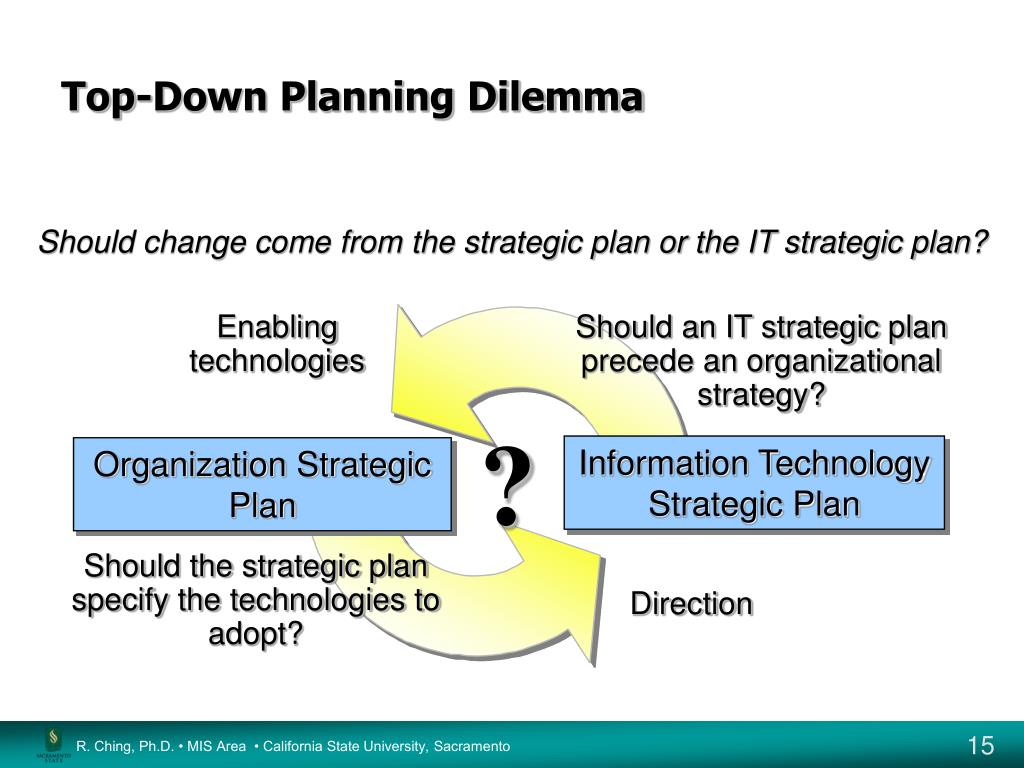 Top-Down Planning Dilemma

Should change come from the strategic plan or the IT strategic plan?

Enabling technologies

Should an IT strategic plan precede an organizational strategy?

Organization Strategic Plan

?

Information Technology Strategic Plan

Should the strategic plan specify the technologies to adopt?

Direction

SACRAMENTO STATE

R. Ching, Ph.D. • MIS Area • California State University, Sacramento

15